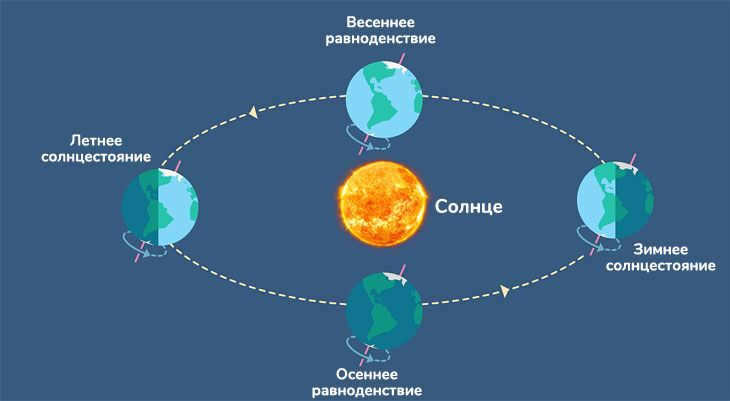 Весеннее равноденствие

Летнее солнцестояние

Солнце

Зимнее солнцестояние

Осеннее равноденствие